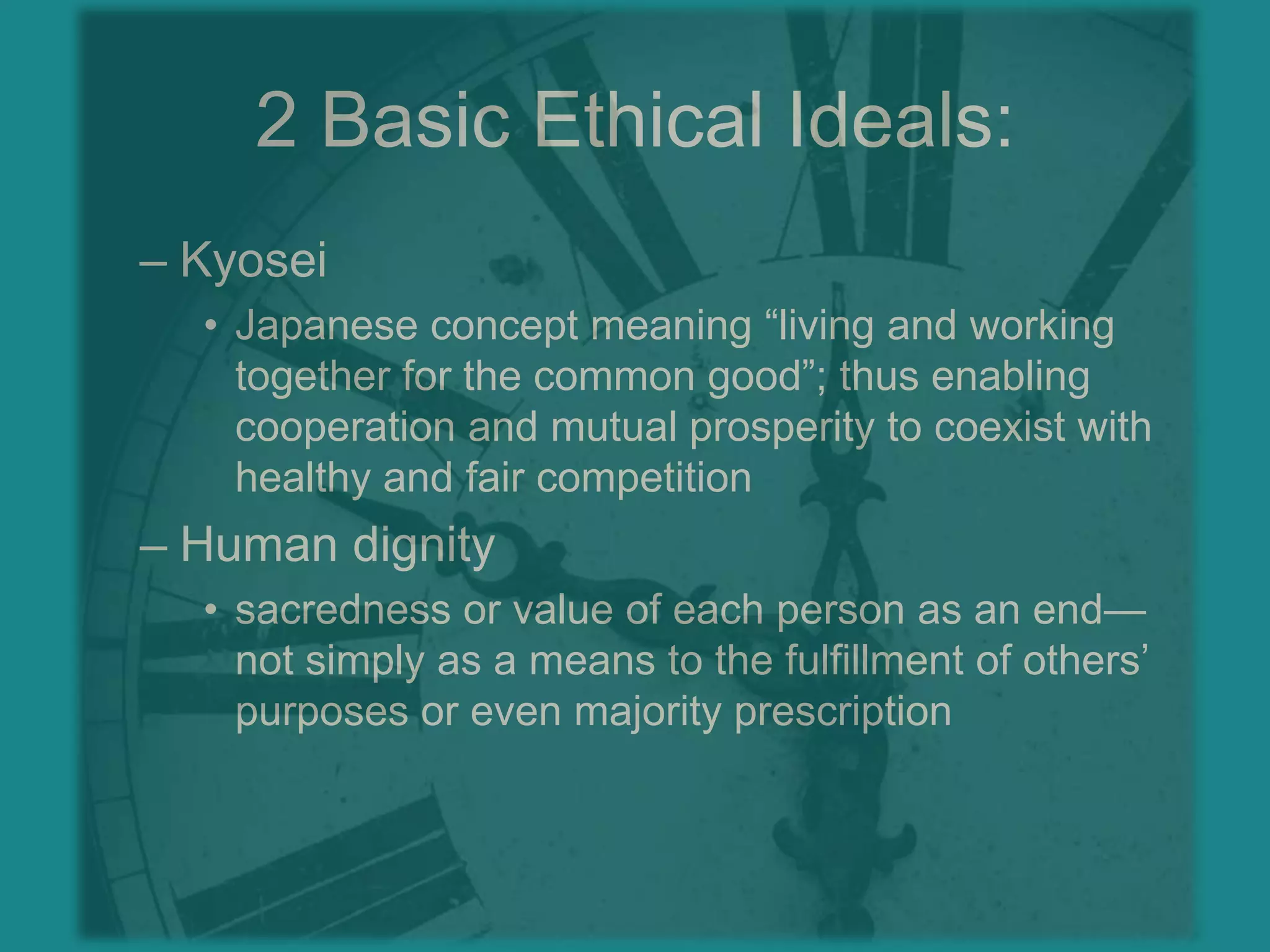 2 Basic Ethical Ideals:

– Kyosei

• Japanese concept meaning “living and working together for the common good”; thus enabling cooperation and mutual prosperity to coexist with healthy and fair competition

– Human dignity

• sacredness or value of each person as an end—not simply as a means to the fulfillment of others’ purposes or even majority prescription